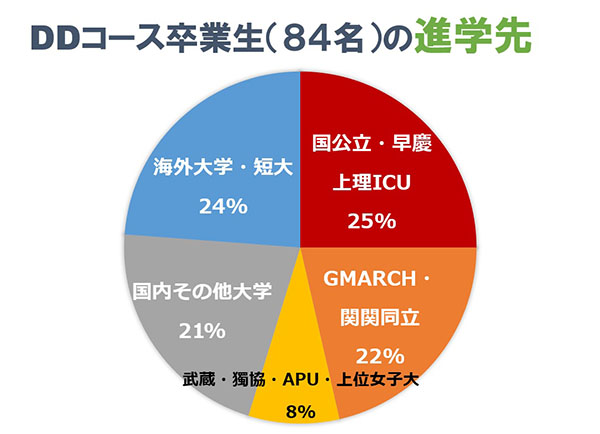 DDコース卒業生（84名）の進学先

国公立・早慶
上理ICU
25%

GMARCH・
関関同立
22%

武蔵・獨協・APU・上位女子大
8%

国内その他大学
21%

海外大学・短大
24%